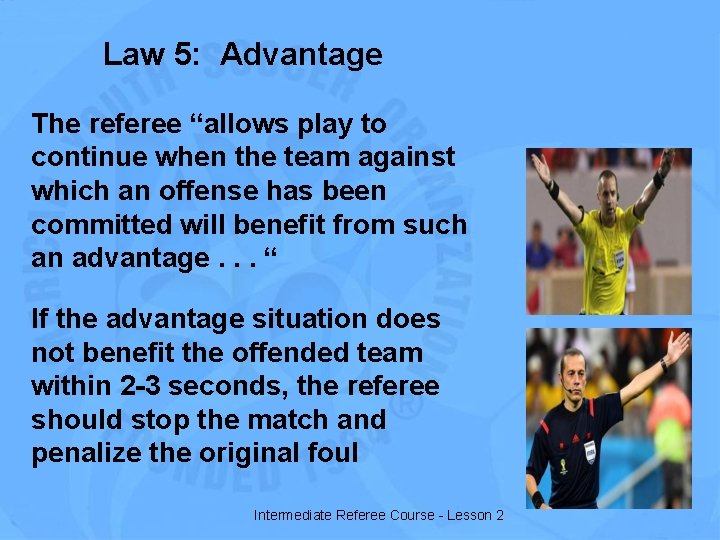 Law 5: Advantage

The referee “allows play to continue when the team against which an offense has been committed will benefit from such an advantage . . . “

If the advantage situation does not benefit the offended team within 2-3 seconds, the referee should stop the match and penalize the original foul

Intermediate Referee Course - Lesson 2